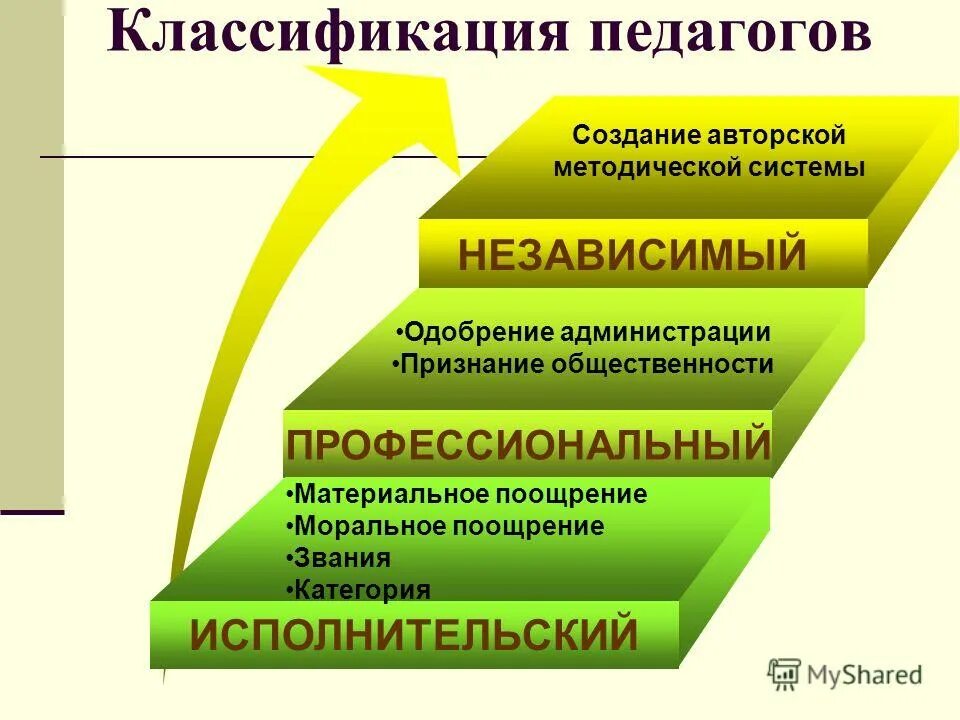 Классификация педагогов

Создание авторской методической системы

НЕЗАВИСИМЫЙ

•Одобрение администрации
•Признание общественности

ПРОФЕССИОНАЛЬНЫЙ

•Материальное поощрение
•Моральное поощрение
•Звания
•Категория

ИСПОЛНИТЕЛЬСКИЙ

MyShared